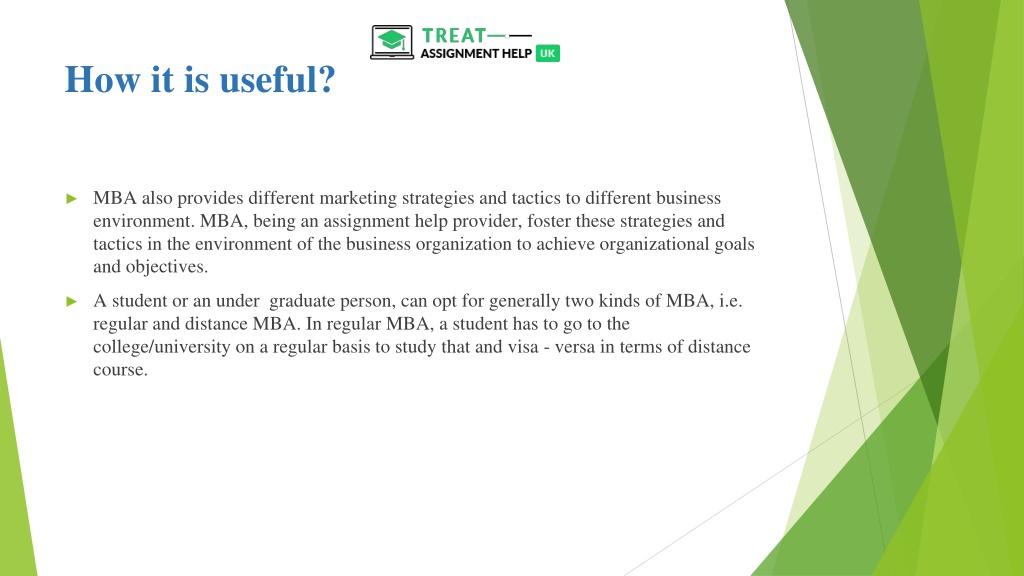 TREAT
ASSIGNMENT HELP UK

How it is useful?

► MBA also provides different marketing strategies and tactics to different business environment. MBA, being an assignment help provider, foster these strategies and tactics in the environment of the business organization to achieve organizational goals and objectives.

► A student or an under graduate person, can opt for generally two kinds of MBA, i.e. regular and distance MBA. In regular MBA, a student has to go to the college/university on a regular basis to study that and visa - versa in terms of distance course.